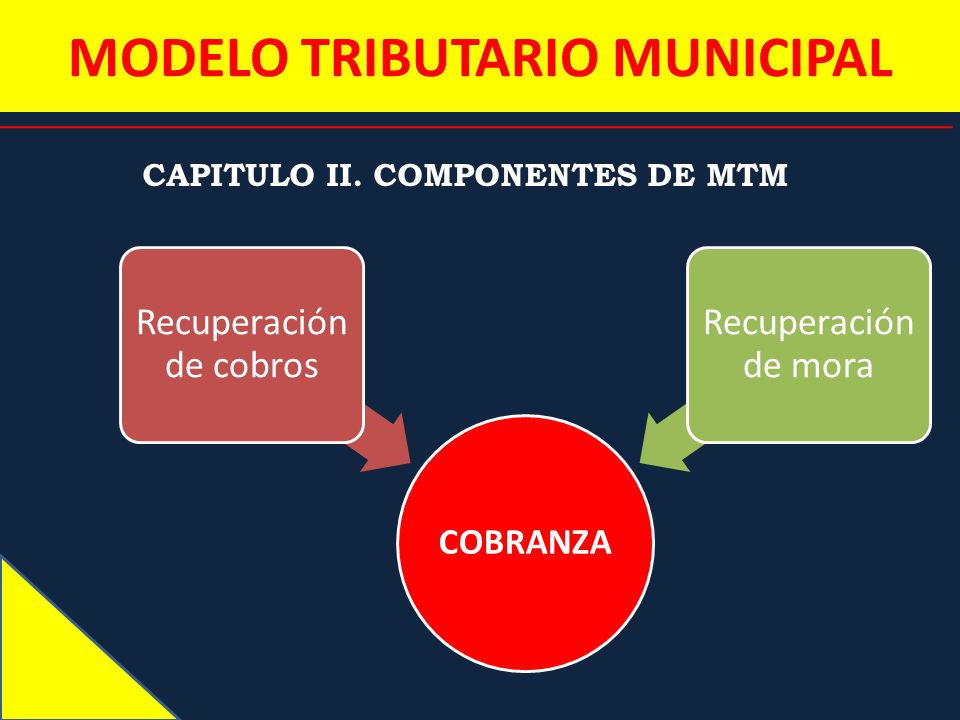 MODELO TRIBUTARIO MUNICIPAL

CAPITULO II. COMPONENTES DE MTM

Recuperación de cobros

Recuperación de mora

COBRANZA